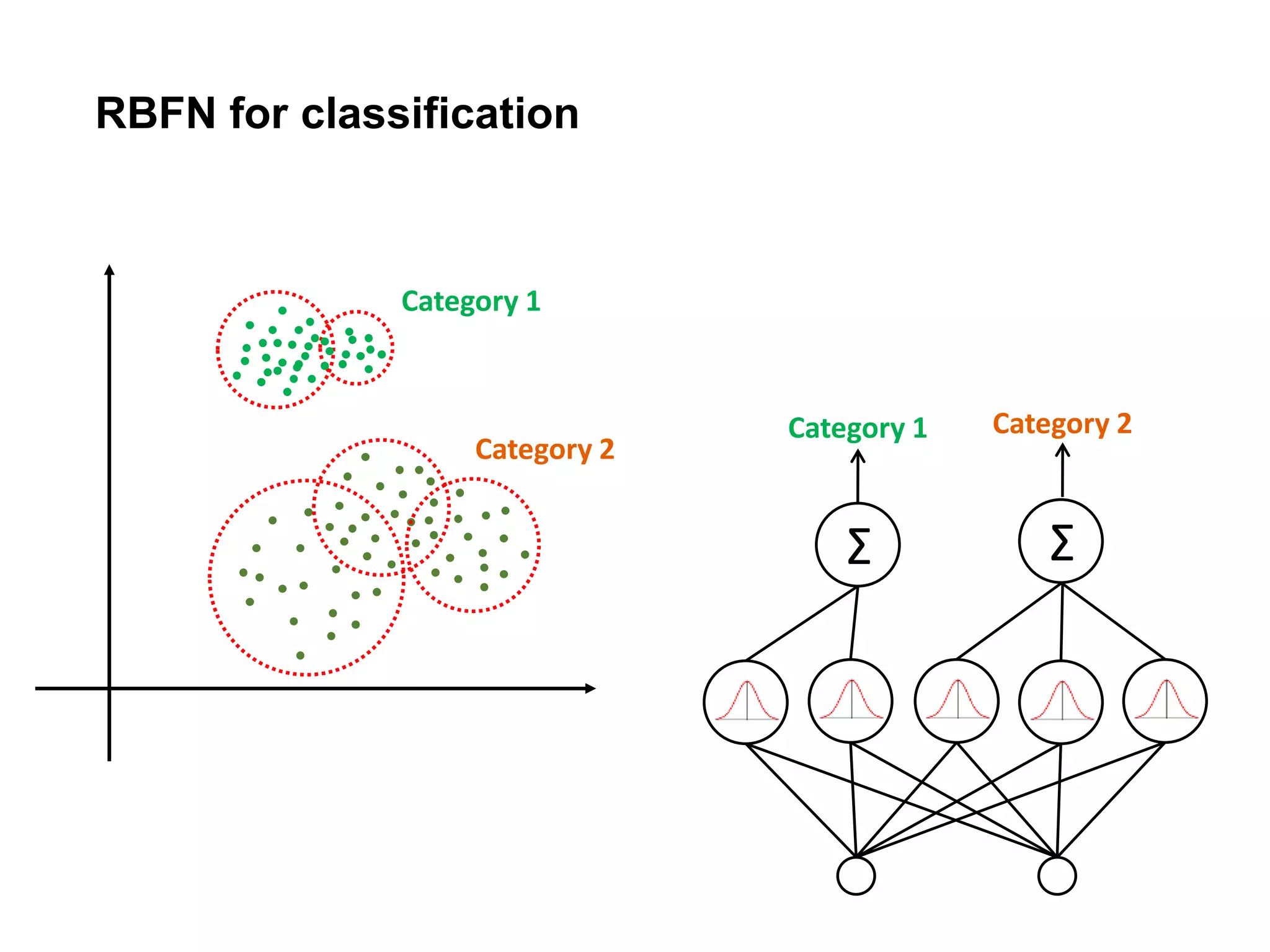 RBFN for classification

Category 1

Category 2

Category 1

Category 2

$\Sigma$

$\Sigma$